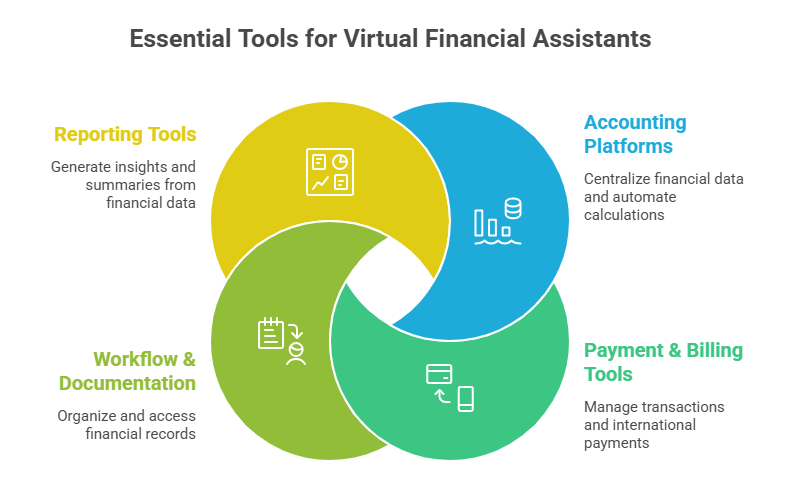 Essential Tools for Virtual Financial Assistants

Reporting Tools

Generate insights and summaries from financial data

Accounting Platforms

Centralize financial data and automate calculations

Workflow & Documentation

Organize and access financial records

Payment & Billing Tools

Manage transactions and international payments